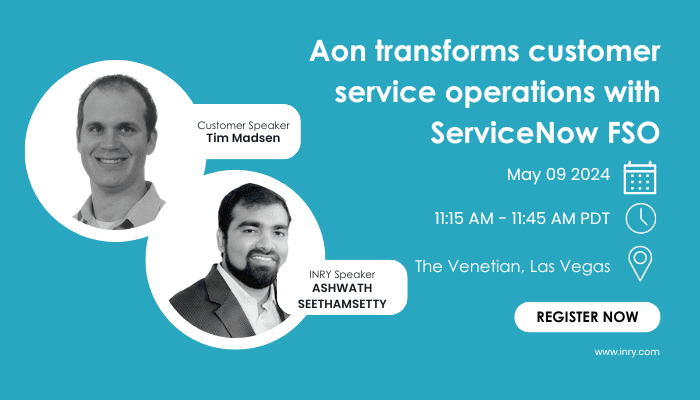 Aon transforms customer service operations with ServiceNow FSO

Customer Speaker
Tim Madsen

INRY Speaker
ASHWATH SEETHAMSETTY

May 09 2024

11:15 AM - 11:45 AM PDT

The Venetian, Las Vegas

REGISTER NOW

www.inry.com